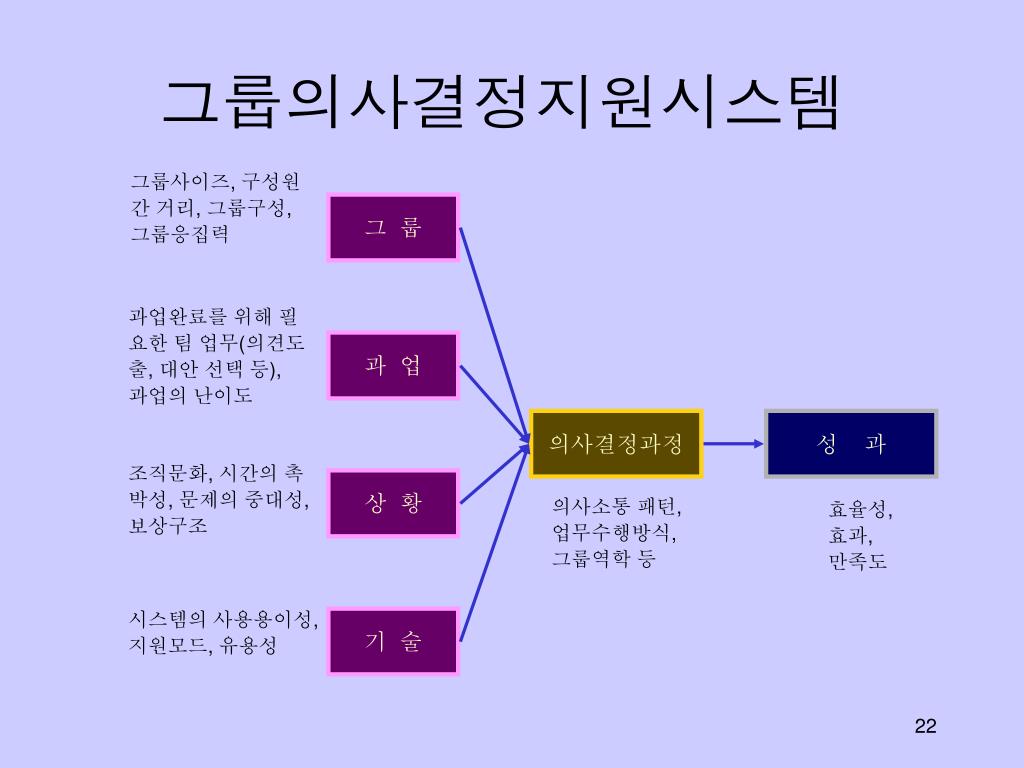 그룹의사결정지원시스템

그룹사이즈, 구성원 간 거리, 그룹구성, 그룹응집력

그 룹

과업완료를 위해 필요한 팀 업무(의견도출, 대안 선택 등), 과업의 난이도

과 업

조직문화, 시간의 촉박성, 문제의 중대성, 보상구조

상 황

시스템의 사용용이성, 지원모드, 유용성

기 술

의사결정과정

의사소통 패턴, 업무수행방식, 그룹역학 등

성 과

효율성, 효과, 만족도

22